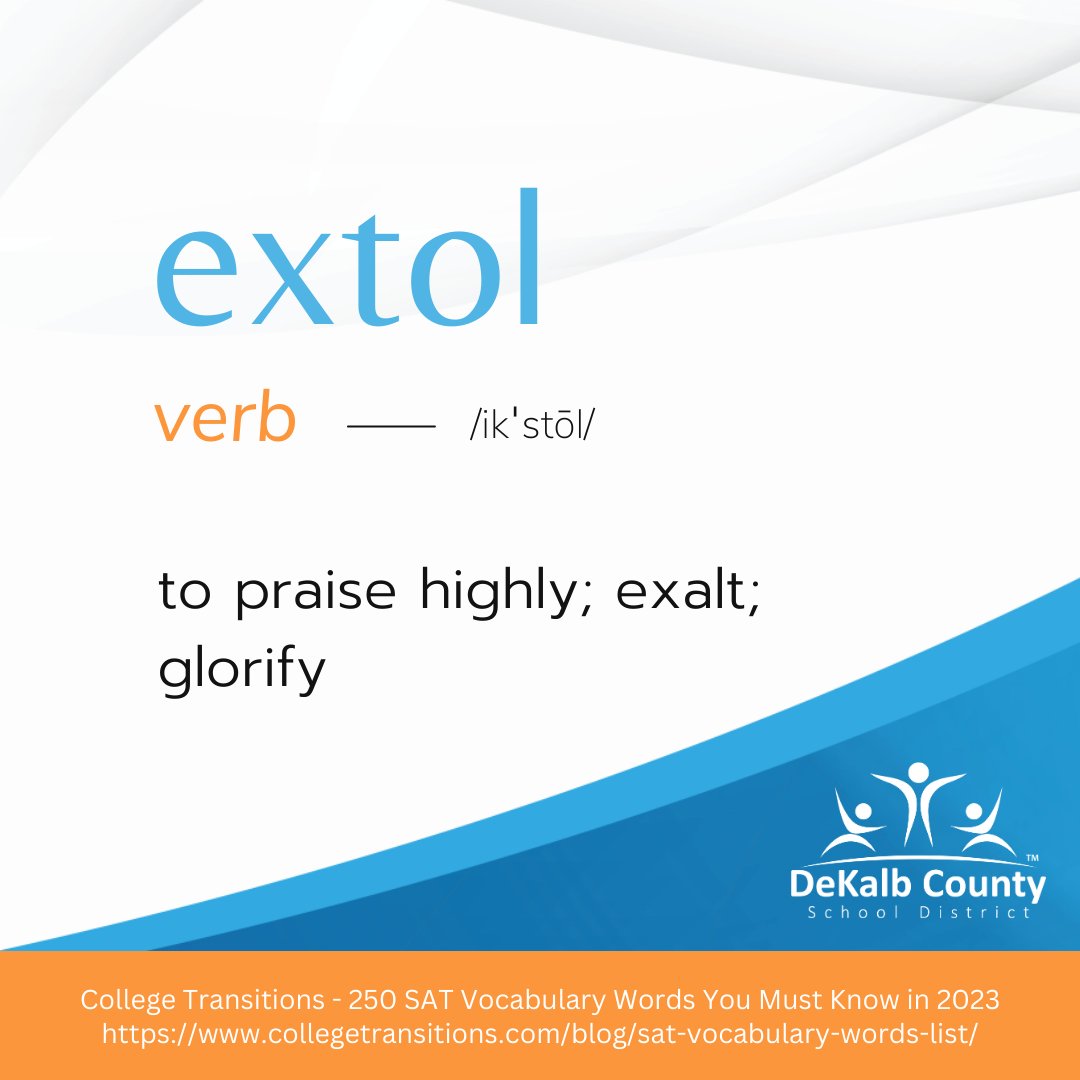 extol

verb —— /ikˈstōl/

to praise highly; exalt; glorify

DeKalb County™
School District

College Transitions - 250 SAT Vocabulary Words You Must Know in 2023
https://www.collegetransitions.com/blog/sat-vocabulary-words-list/